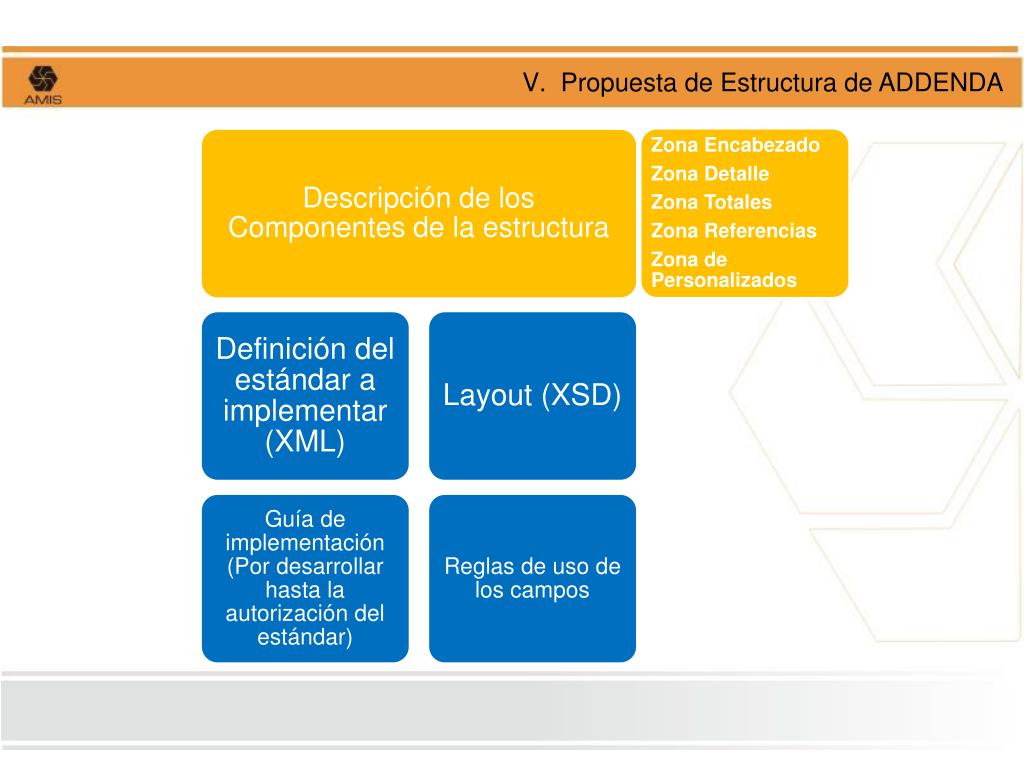 AMIS

V. Propuesta de Estructura de ADDENDA

Descripción de los Componentes de la estructura

Zona Encabezado
Zona Detalle
Zona Totales
Zona Referencias
Zona de Personalizados

Definición del estándar a implementar (XML)

Layout (XSD)

Guía de implementación (Por desarrollar hasta la autorización del estándar)

Reglas de uso de los campos